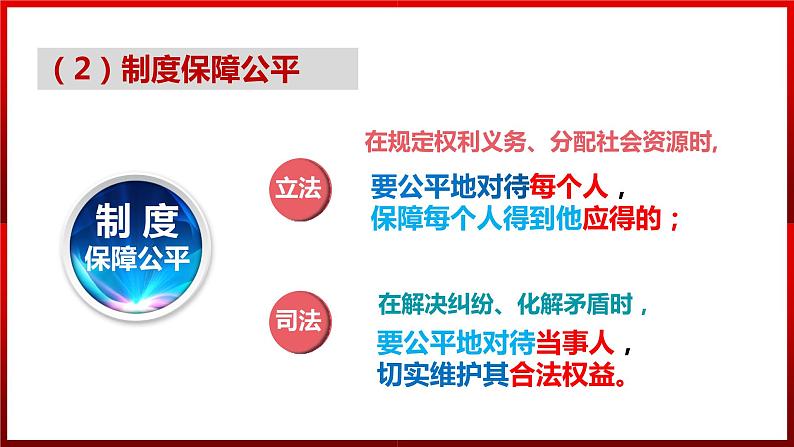 （2）制度保障公平

制度
保障公平

立法

在规定权利义务、分配社会资源时,

要公平地对待每个人，
保障每个人得到他应得的；

司法

在解决纠纷、化解矛盾时，

要公平地对待当事人，
切实维护其合法权益。